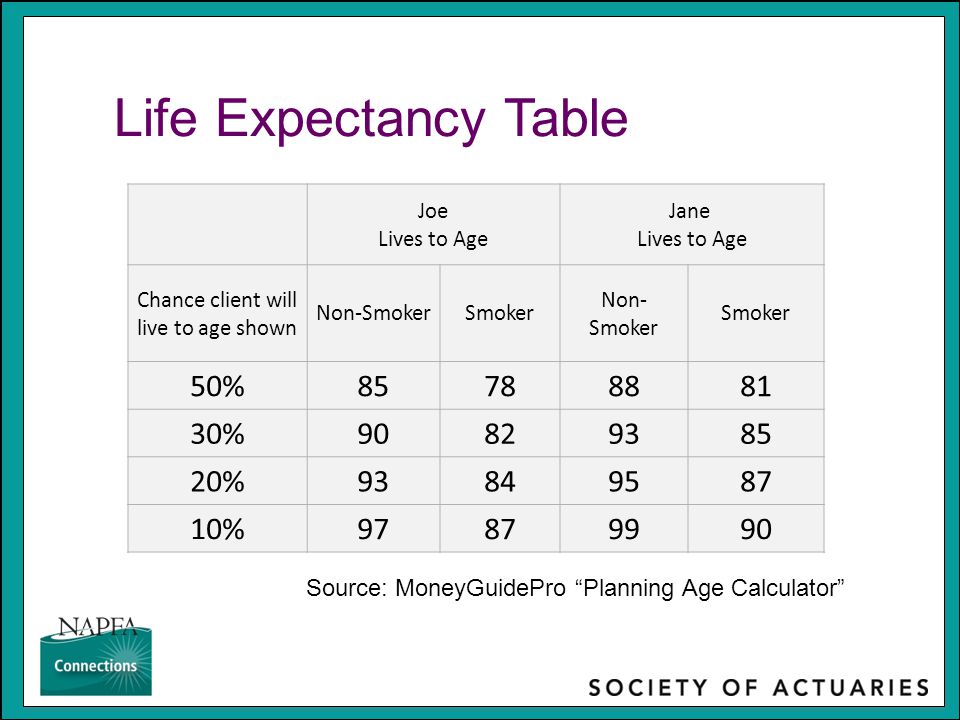 Life Expectancy Table

| | Joe Lives to Age | | Jane Lives to Age | |
|---|---|---|---|---|
| Chance client will live to age shown | Non-Smoker | Smoker | Non-Smoker | Smoker |
| 50% | 85 | 78 | 88 | 81 |
| 30% | 90 | 82 | 93 | 85 |
| 20% | 93 | 84 | 95 | 87 |
| 10% | 97 | 87 | 99 | 90 |

Source: MoneyGuidePro “Planning Age Calculator”

NAPFA Connections

SOCIETY OF ACTUARIES